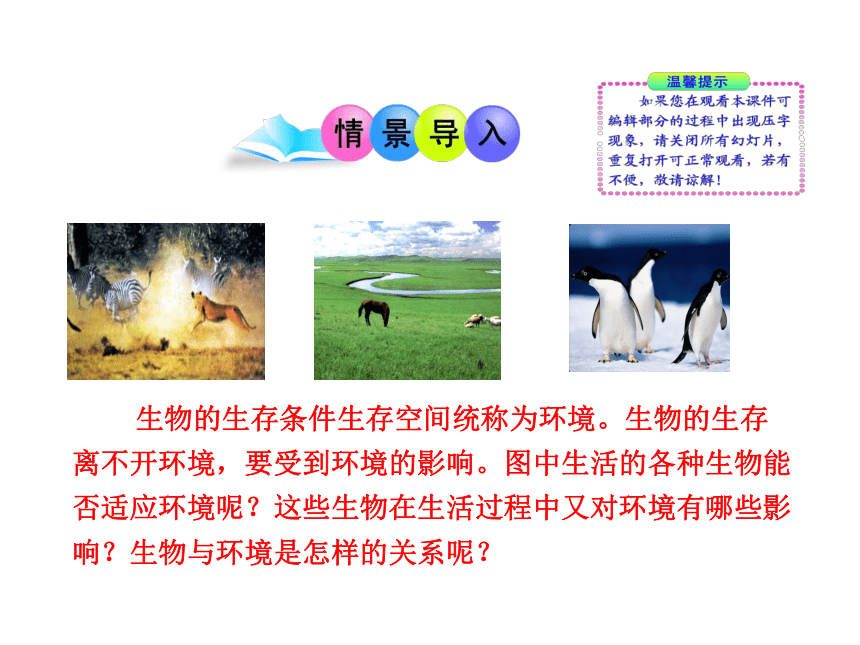 情景导入

温馨提示
如果您在观看本课件可编辑部分的过程中出现压字现象，请关闭所有幻灯片，重复打开可正常观看，若有不便，敬请谅解！

生物的生存条件生存空间统称为环境。生物的生存离不开环境，要受到环境的影响。图中生活的各种生物能否适应环境呢？这些生物在生活过程中又对环境有哪些影响？生物与环境是怎样的关系呢？